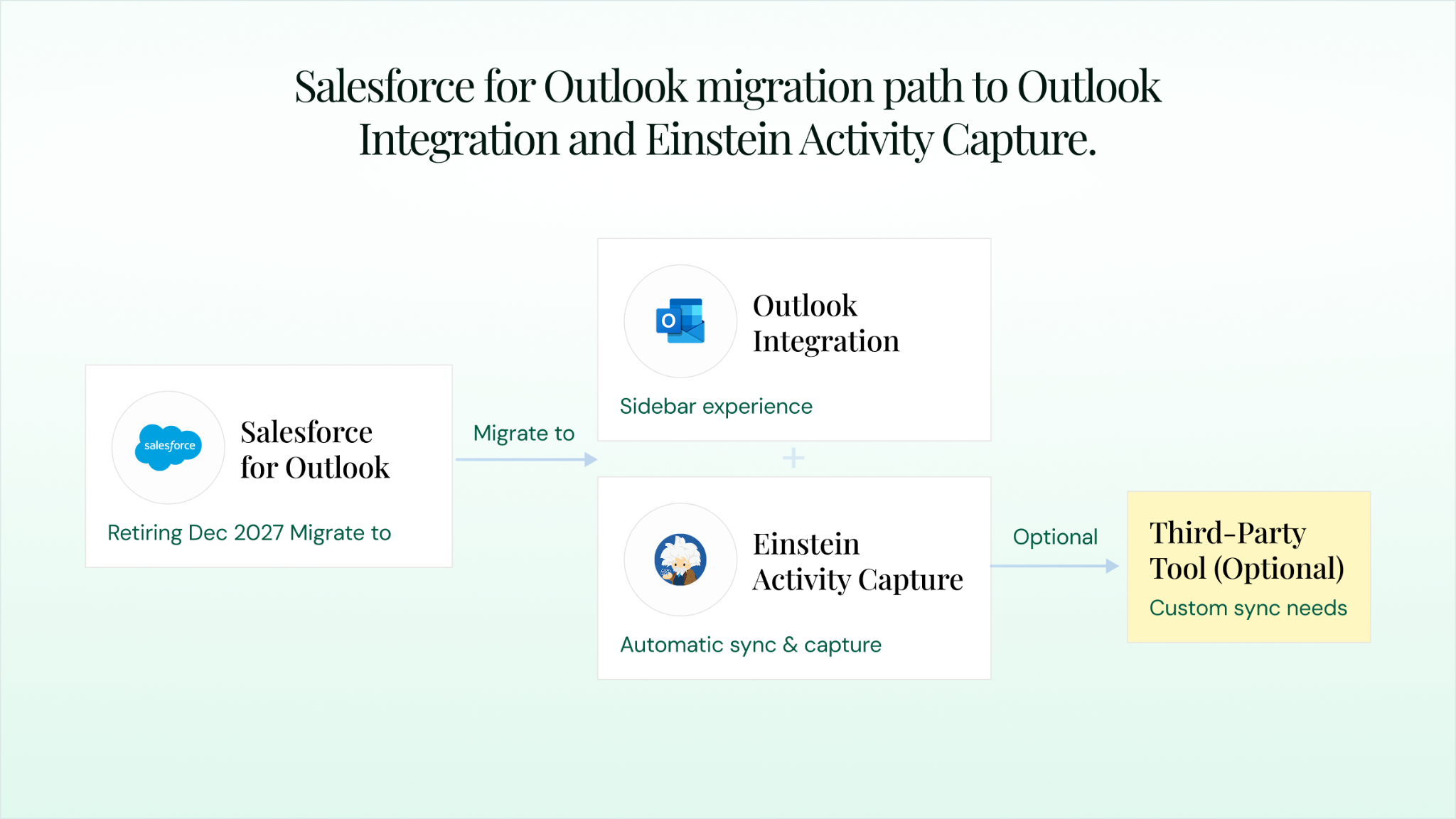 Salesforce for Outlook migration path to Outlook Integration and Einstein Activity Capture.

salesforce

Salesforce for Outlook

Retiring Dec 2027 Migrate to

Migrate to

O

Outlook Integration

Sidebar experience

+

Einstein Activity Capture

Automatic sync & capture

Optional

Third-Party Tool (Optional)

Custom sync needs